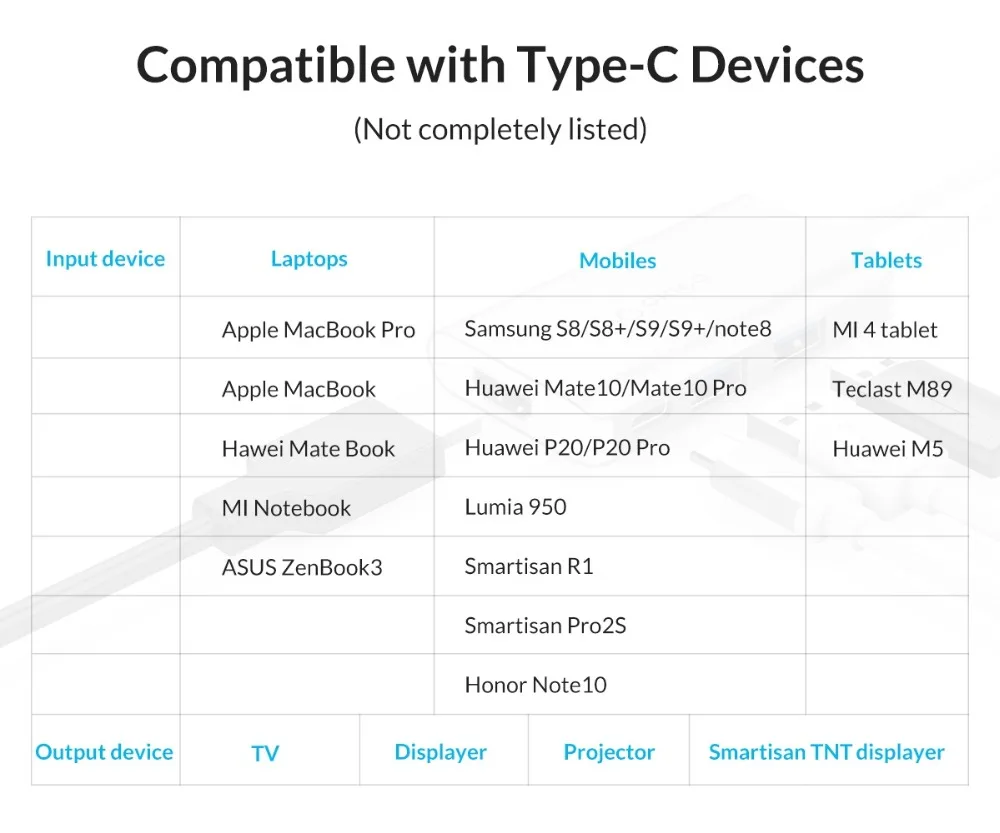 Compatible with Type-C Devices

(Not completely listed)

| Input device | Laptops | Mobiles | Tablets |
|---|---|---|---|
| | Apple MacBook Pro | Samsung S8/S8+/S9/S9+/note8 | MI 4 tablet |
| | Apple MacBook | Huawei Mate10/Mate10 Pro | Teclast M89 |
| | Hawei Mate Book | Huawei P20/P20 Pro | Huawei M5 |
| | MI Notebook | Lumia 950 | |
| | ASUS ZenBook3 | Smartisan R1 | |
| | | Smartisan Pro2S | |
| | | Honor Note10 | |

| Output device | TV | Displayer | Projector | Smartisan TNT displayer |
|---|---|---|---|---|